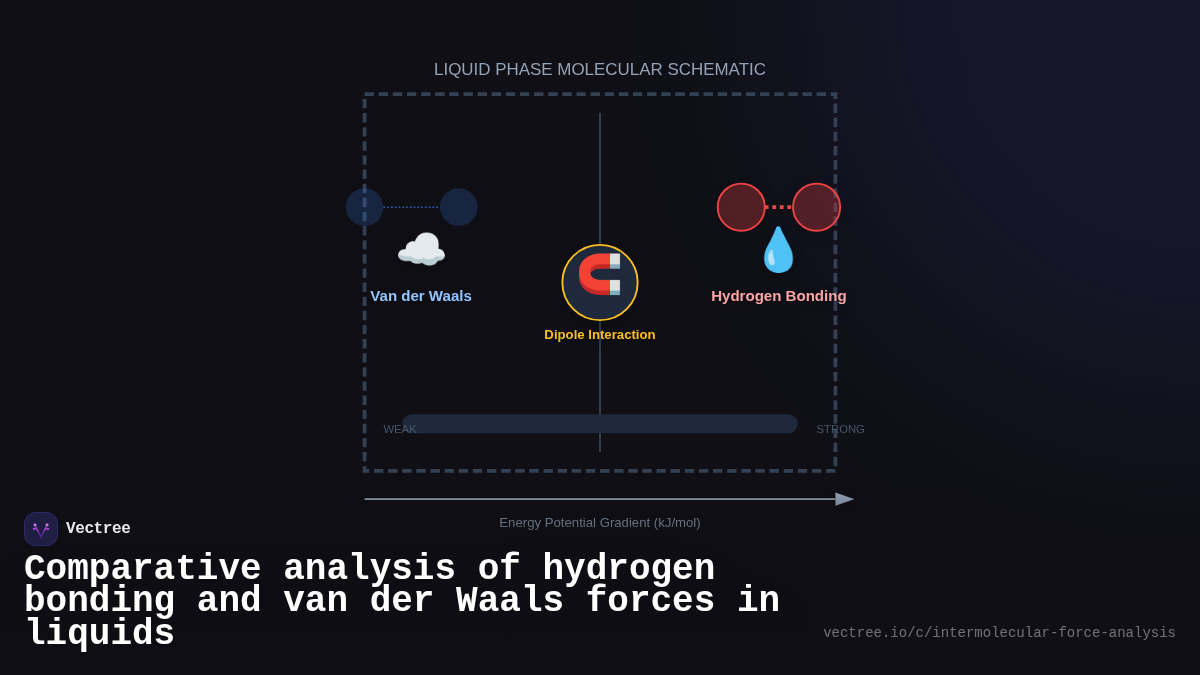 LIQUID PHASE MOLECULAR SCHEMATIC

Van der Waals

Dipole Interaction

Hydrogen Bonding

WEAK

STRONG

Energy Potential Gradient (kJ/mol)

Vectree

Comparative analysis of hydrogen bonding and van der Waals forces in liquids

vectree.io/c/intermolecular-force-analysis